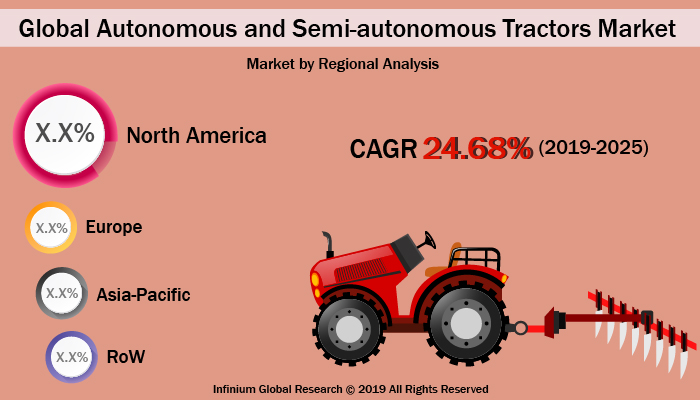 Global Autonomous and Semi-autonomous Tractors Market

Market by Regional Analysis

X.X% North America

CAGR 24.68% (2019-2025)

X.X% Europe

X.X% Asia-Pacific

X.X% RoW

Infinium Global Research © 2019 All Rights Reserved